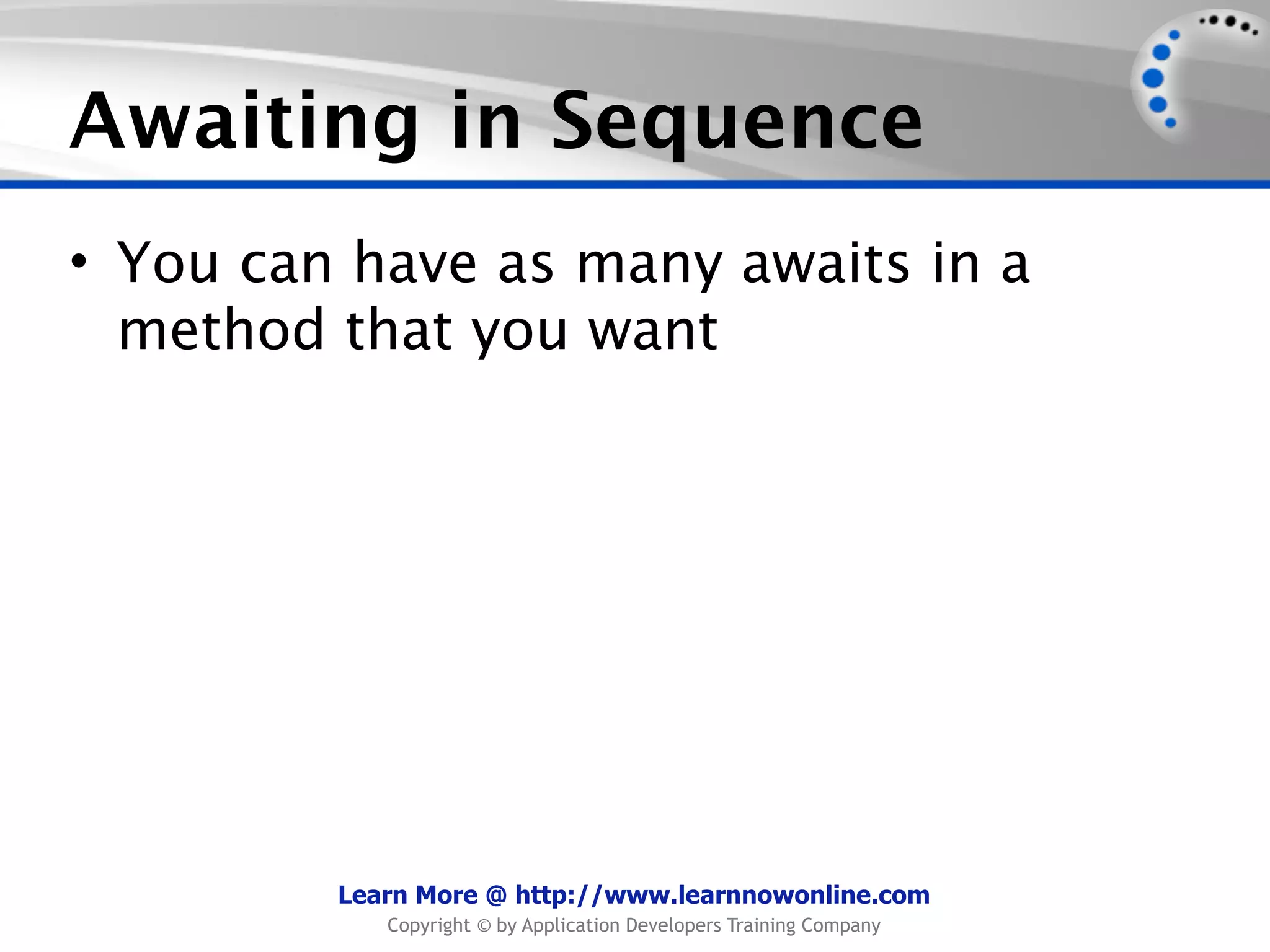 Awaiting in Sequence

• You can have as many awaits in a method that you want

Learn More @ http://www.learnnowonline.com
Copyright © by Application Developers Training Company